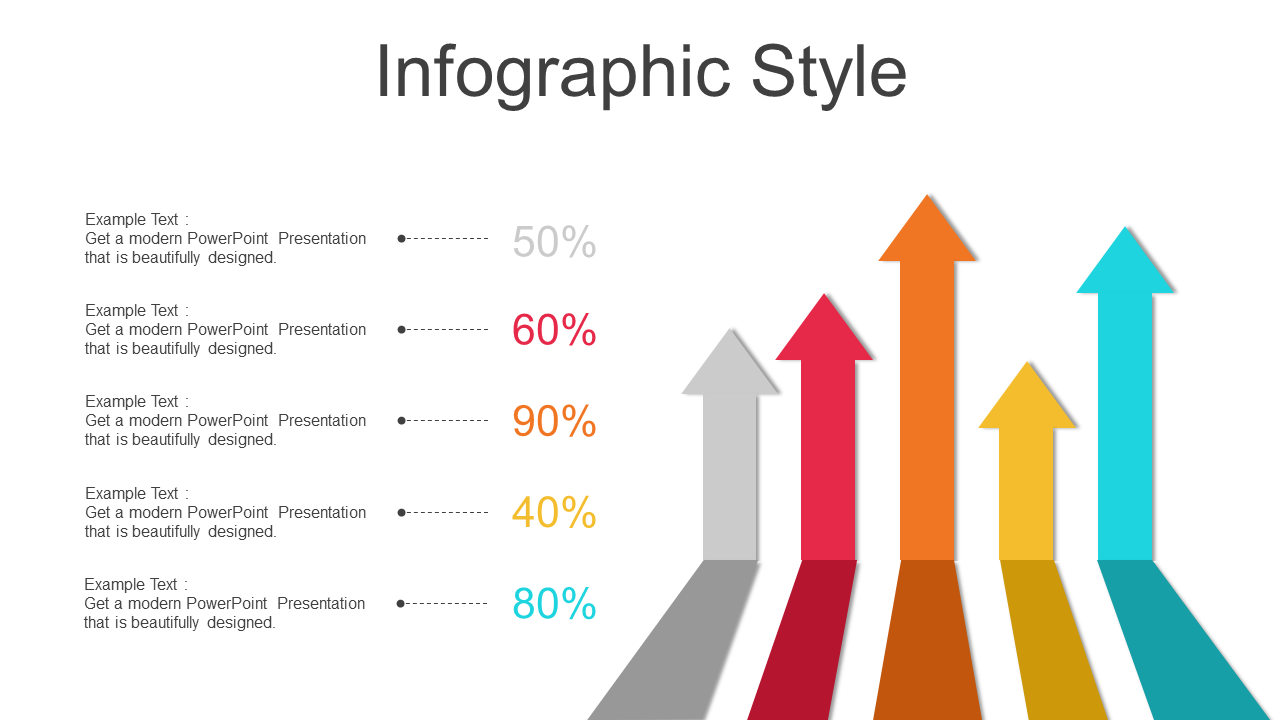 Infographic Style

Example Text :
Get a modern PowerPoint Presentation that is beautifully designed.

50%

Example Text :
Get a modern PowerPoint Presentation that is beautifully designed.

60%

Example Text :
Get a modern PowerPoint Presentation that is beautifully designed.

90%

Example Text :
Get a modern PowerPoint Presentation that is beautifully designed.

40%

Example Text :
Get a modern PowerPoint Presentation that is beautifully designed.

80%